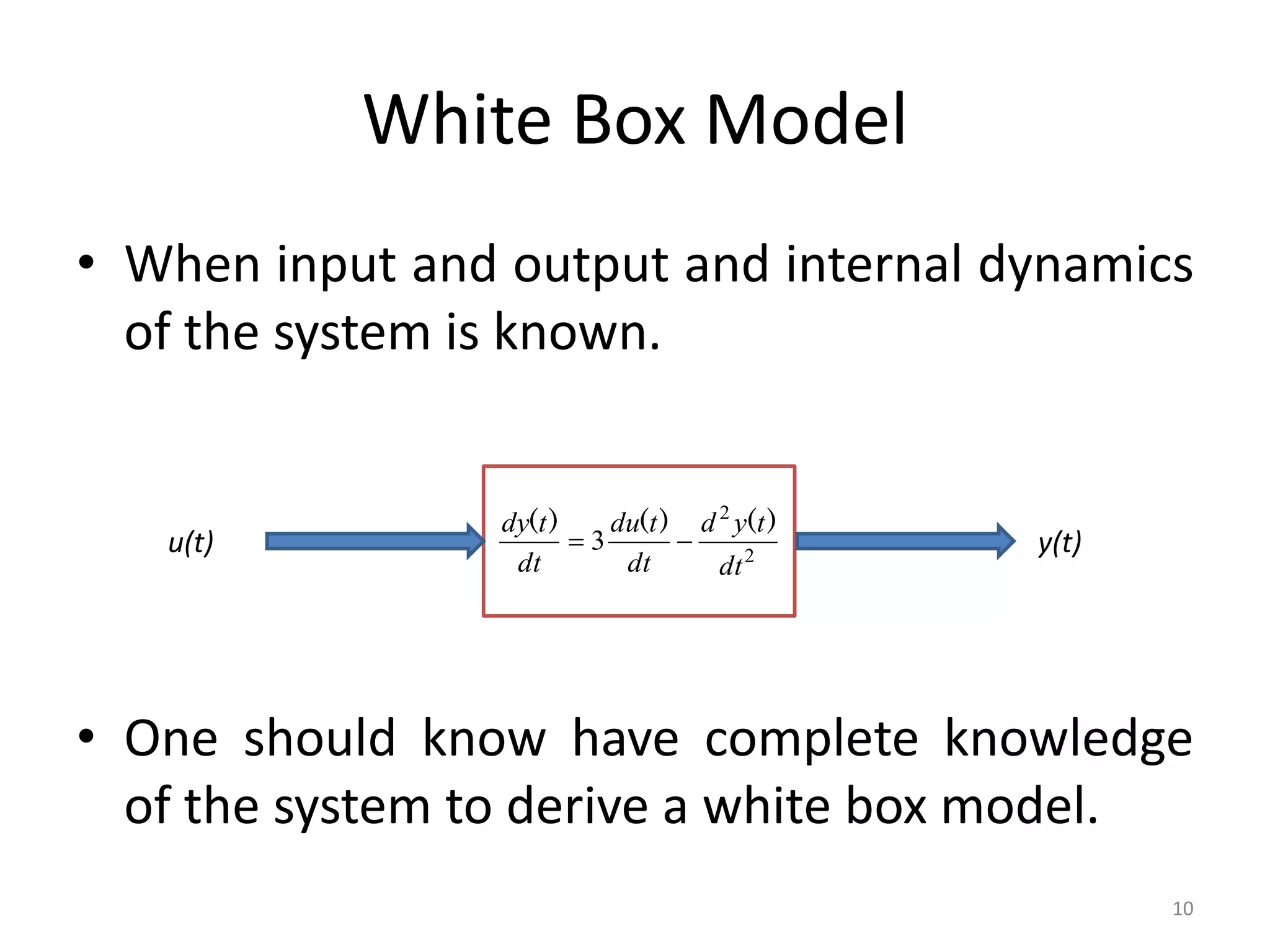 White Box Model

• When input and output and internal dynamics of the system is known.

u(t)

$\frac{dy(t)}{dt} = 3\frac{du(t)}{dt} - \frac{d^2y(t)}{dt^2}$

y(t)

• One should know have complete knowledge of the system to derive a white box model.

10